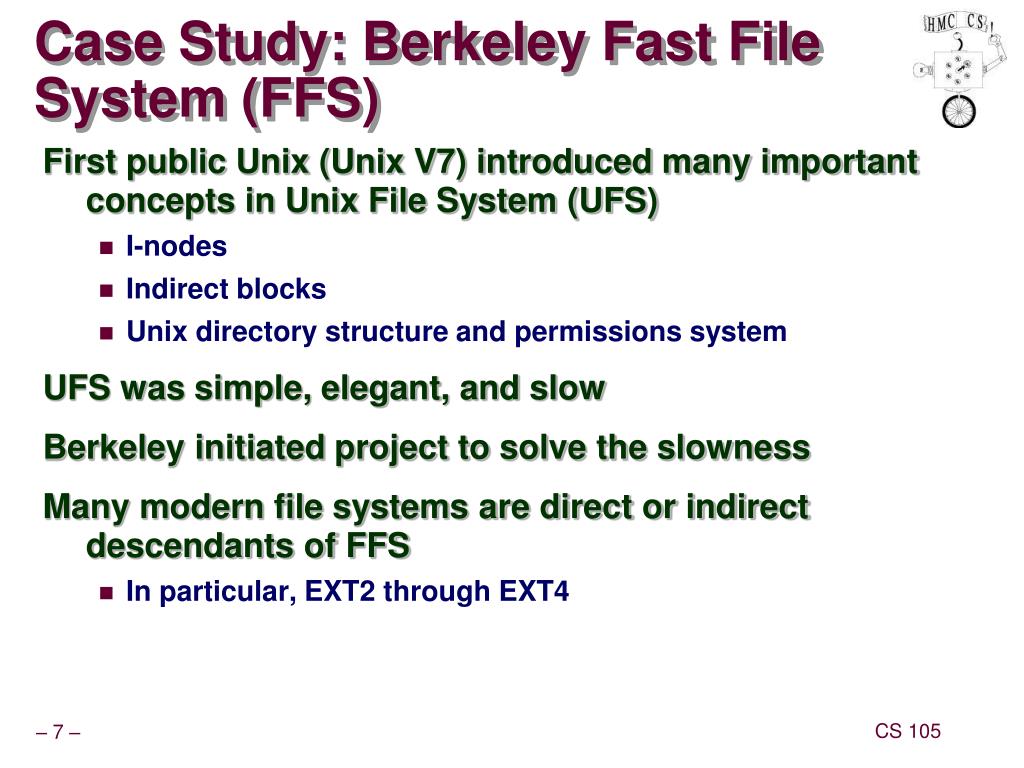 Case Study: Berkeley Fast File System (FFS)

HMC CS

First public Unix (Unix V7) introduced many important concepts in Unix File System (UFS)

- I-nodes
- Indirect blocks
- Unix directory structure and permissions system

UFS was simple, elegant, and slow

Berkeley initiated project to solve the slowness

Many modern file systems are direct or indirect descendants of FFS

- In particular, EXT2 through EXT4

– 7 –

CS 105